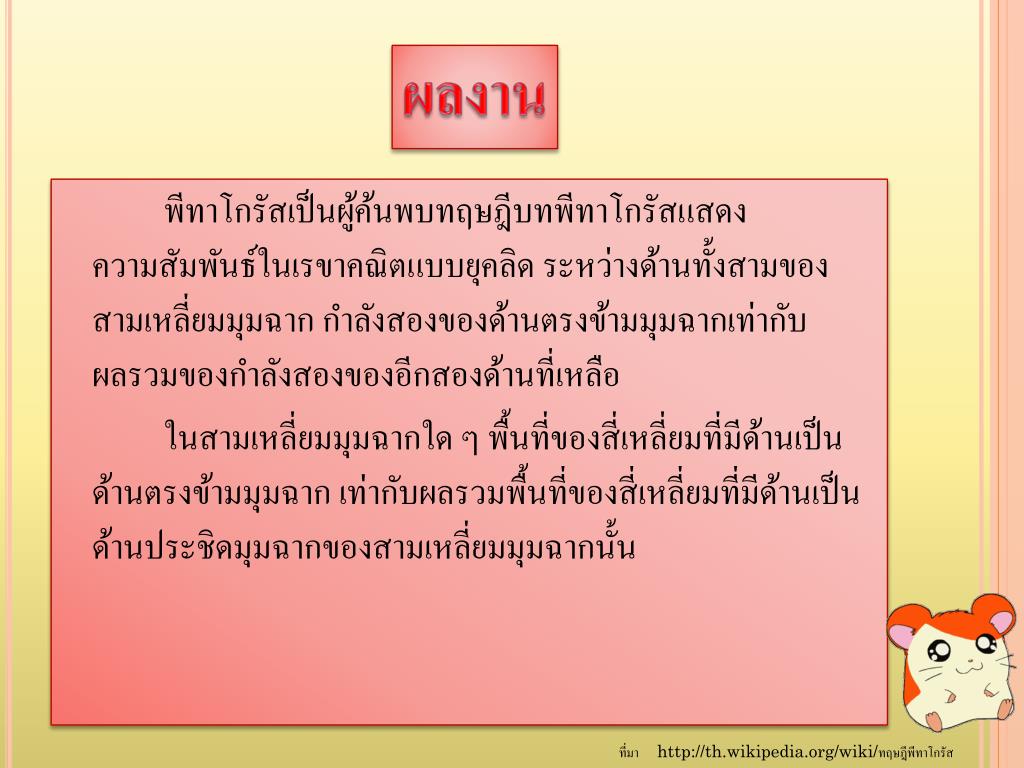 ผลงาน

พีทาโกรัสเป็นผู้ค้นพบทฤษฎีบทพีทาโกรัสแสดงความสัมพันธ์ในเรขาคณิตแบบยุคลิด ระหว่างด้านทั้งสามของสามเหลี่ยมมุมฉาก กำลังสองของด้านตรงข้ามมุมฉากเท่ากับผลรวมของกำลังสองของอีกสองด้านที่เหลือ

ในสามเหลี่ยมมุมฉากใด ๆ พื้นที่ของสี่เหลี่ยมที่มีด้านเป็นด้านตรงข้ามมุมฉาก เท่ากับผลรวมพื้นที่ของสี่เหลี่ยมที่มีด้านเป็นด้านประชิดมุมฉากของสามเหลี่ยมมุมฉากนั้น

ที่มา http://th.wikipedia.org/wiki/ทฤษฎีพีทาโกรัส